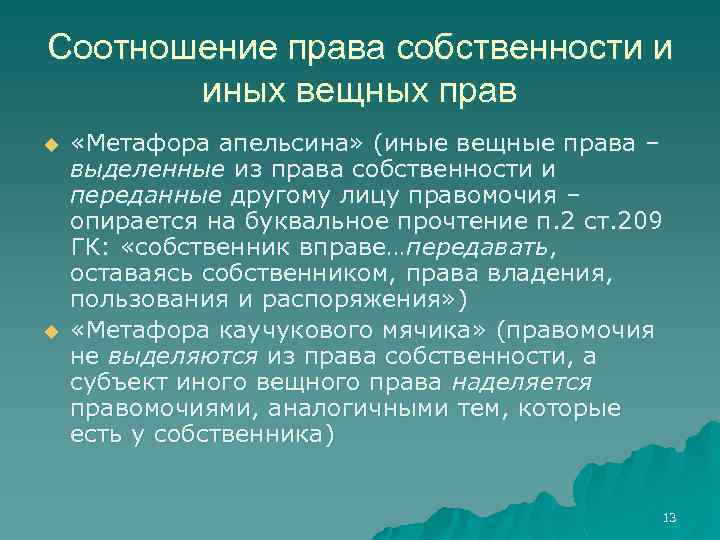 Соотношение права собственности и иных вещных прав

«Метафора апельсина» (иные вещные права – выделенные из права собственности и переданные другому лицу правомочия – опирается на буквальное прочтение п.2 ст.209 ГК: «собственник вправе…передавать, оставаясь собственником, права владения, пользования и распоряжения»)

«Метафора каучукового мячика» (правомочия не выделяются из права собственности, а субъект иного вещного права наделяется правомочиями, аналогичными тем, которые есть у собственника)

13